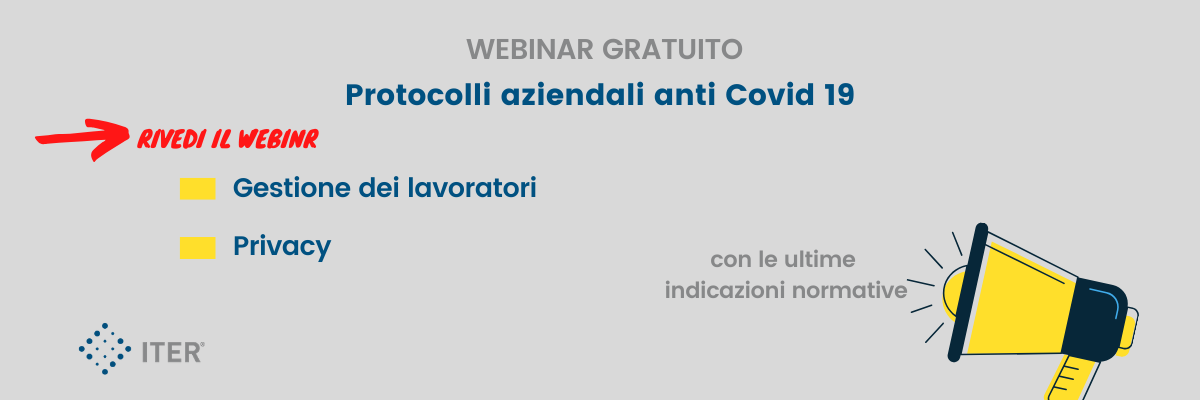 WEBINAR GRATUITO

Protocolli aziendali anti Covid 19

RIVEDI IL WEBINR

Gestione dei lavoratori

Privacy

con le ultime indicazioni normative

ITER